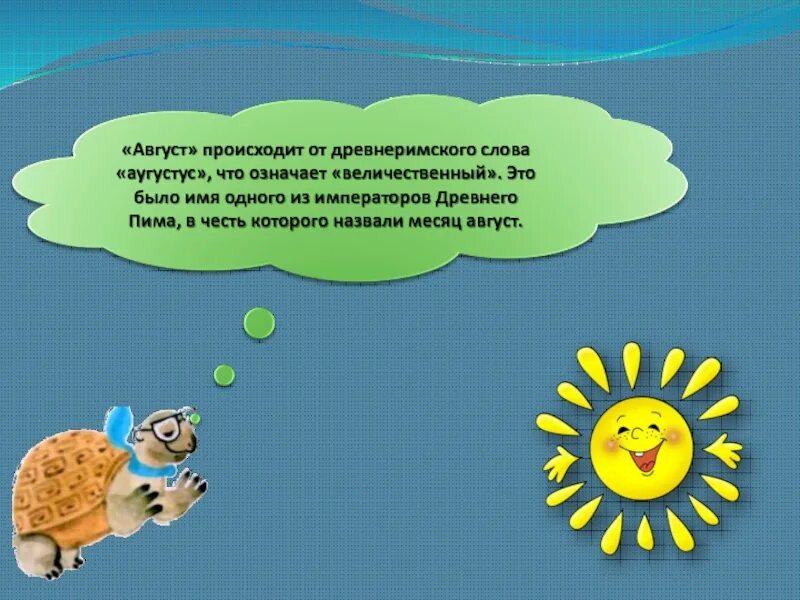 «Август» происходит от древнеримского слова «аугустус», что означает «величественный». Это было имя одного из императоров Древнего Пима, в честь которого назвали месяц август.